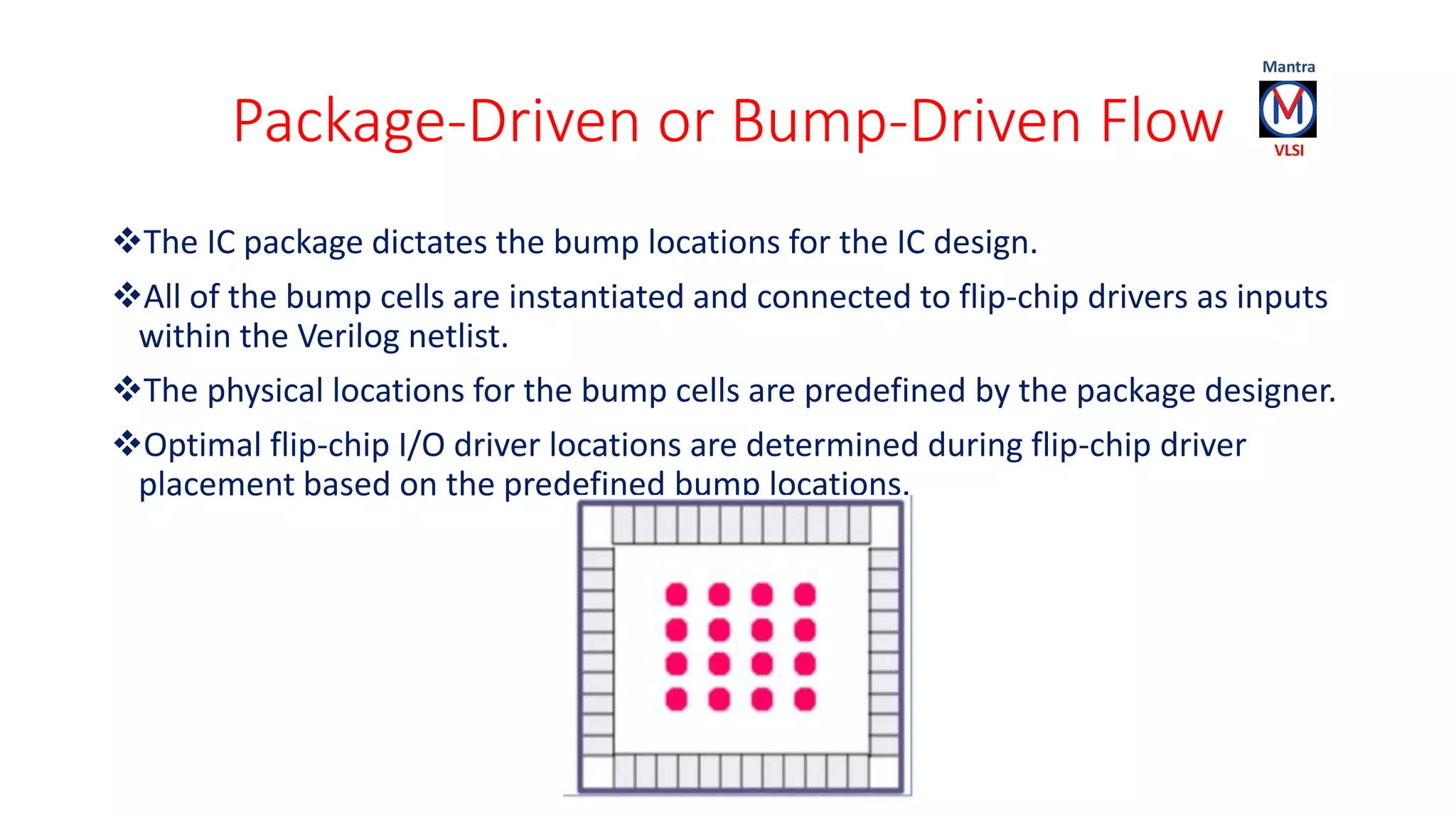 Package-Driven or Bump-Driven Flow

Mantra
M
VLSI

❖The IC package dictates the bump locations for the IC design.

❖All of the bump cells are instantiated and connected to flip-chip drivers as inputs within the Verilog netlist.

❖The physical locations for the bump cells are predefined by the package designer.

❖Optimal flip-chip I/O driver locations are determined during flip-chip driver placement based on the predefined bump locations.